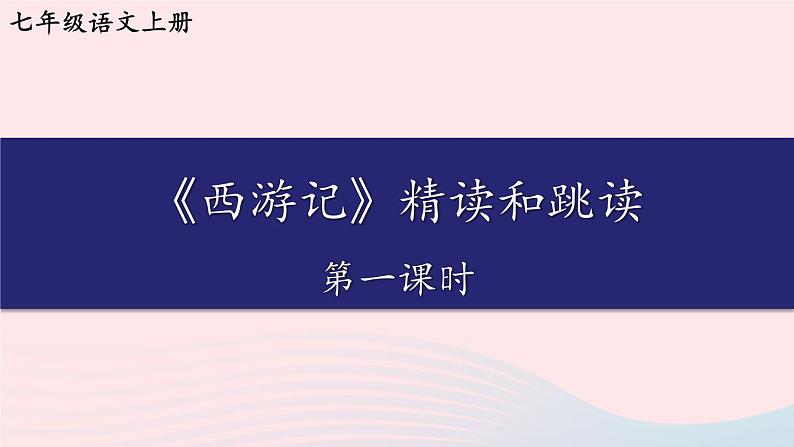 七年级语文上册

《西游记》精读和跳读

第一课时